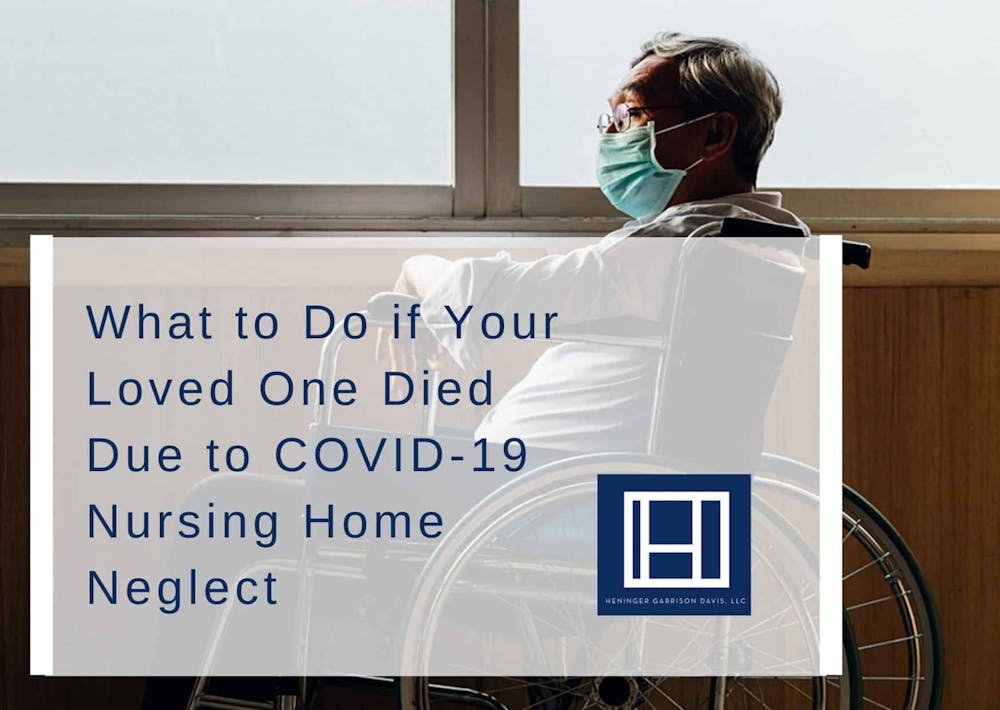 What to Do if Your Loved One Died Due to COVID-19 Nursing Home Neglect

HENINGER GARRISON DAVIS, LLC